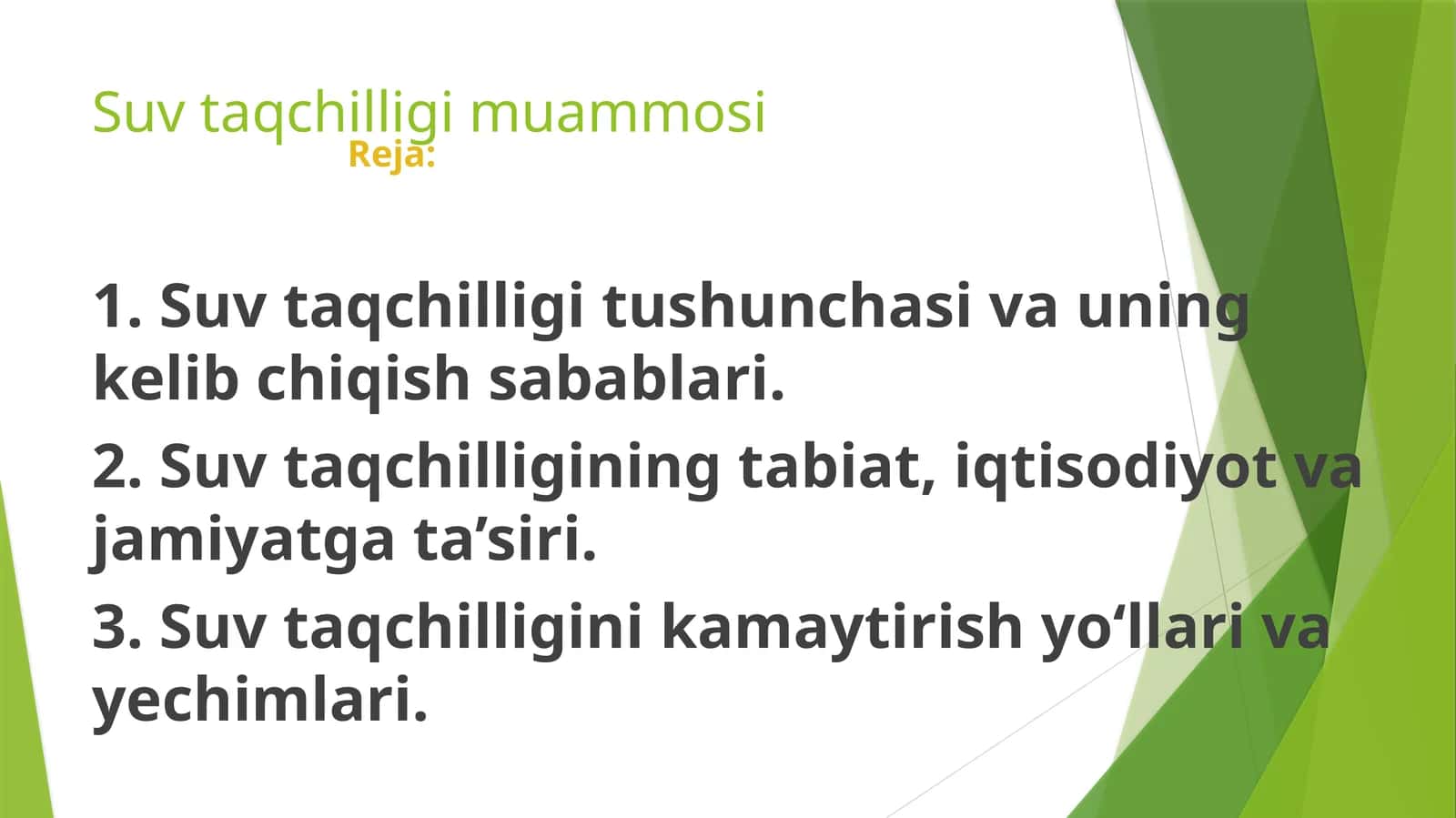 Suv taqchilligi muammosi

Reja:

1. Suv taqchilligi tushunchasi va uning kelib chiqish sabablari.

2. Suv taqchilligining tabiat, iqtisodiyot va jamiyatga ta’siri.

3. Suv taqchilligini kamaytirish yo‘llari va yechimlari.